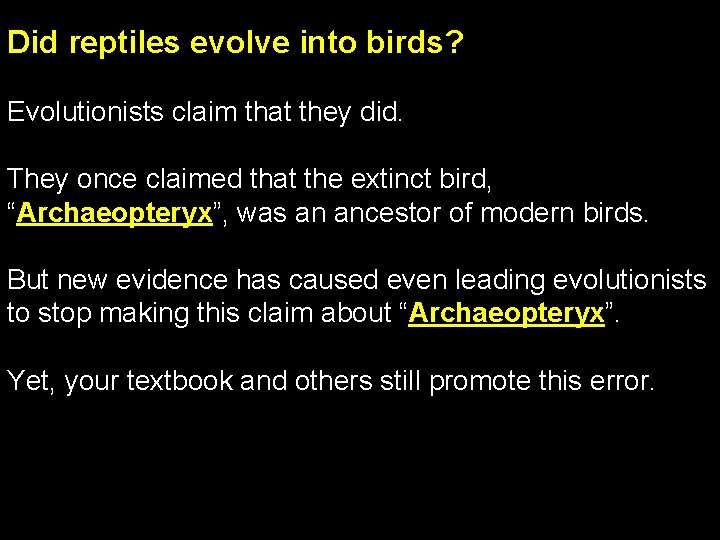 Did reptiles evolve into birds?

Evolutionists claim that they did.

They once claimed that the extinct bird, “Archaeopteryx”, was an ancestor of modern birds.

But new evidence has caused even leading evolutionists to stop making this claim about “Archaeopteryx”.

Yet, your textbook and others still promote this error.